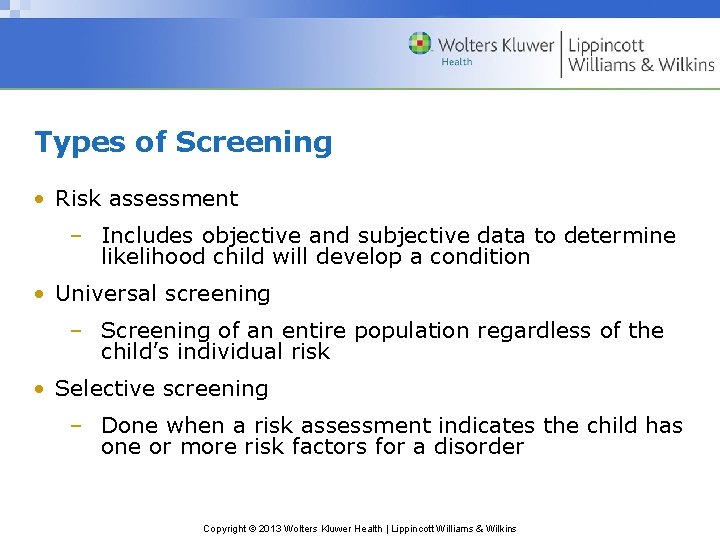 Wolters Kluwer
Health
Lippincott
Williams & Wilkins

Types of Screening

• Risk assessment

– Includes objective and subjective data to determine likelihood child will develop a condition

• Universal screening

– Screening of an entire population regardless of the child's individual risk

• Selective screening

– Done when a risk assessment indicates the child has one or more risk factors for a disorder

Copyright © 2013 Wolters Kluwer Health | Lippincott Williams & Wilkins